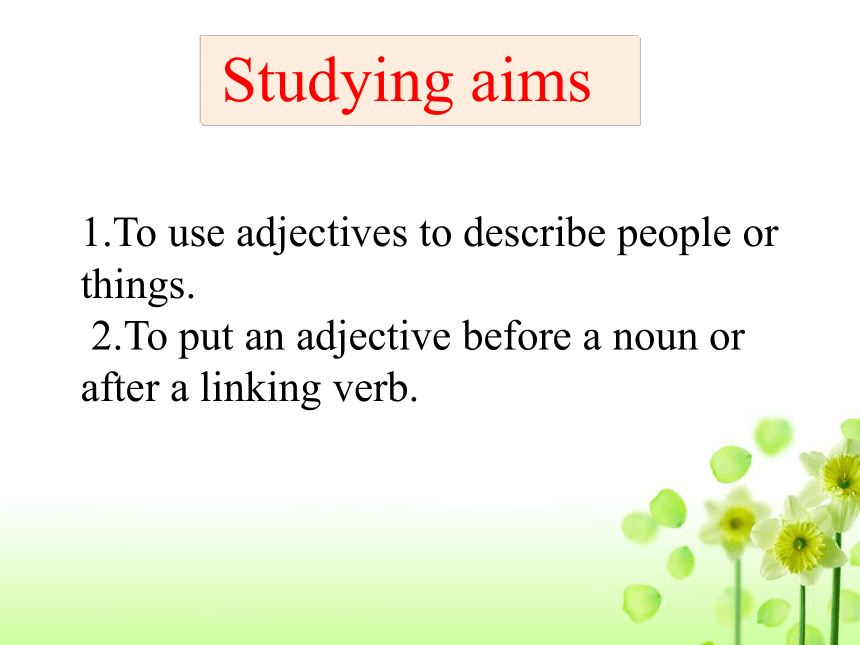 Studying aims

1.To use adjectives to describe people or things.
2.To put an adjective before a noun or after a linking verb.